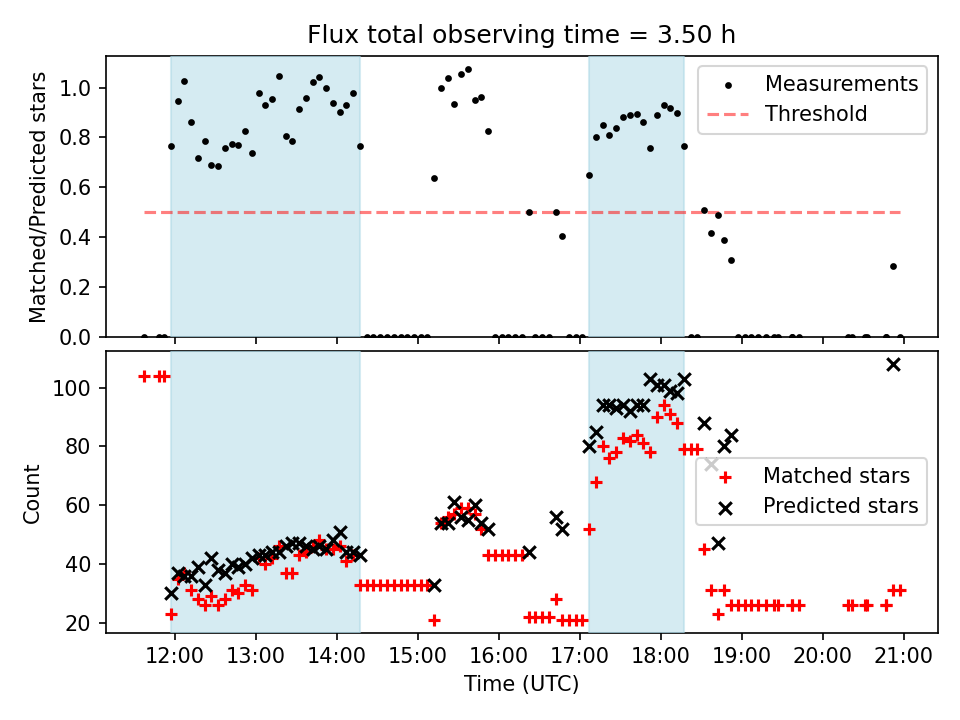 Flux total observing time = 3.50 h

Matched/Predicted stars

1.0
0.8
0.6
0.4
0.2
0.0

Measurements
Threshold

Count

100
80
60
40
20

Matched stars
Predicted stars

12:00 13:00 14:00 15:00 16:00 17:00 18:00 19:00 20:00 21:00

Time (UTC)